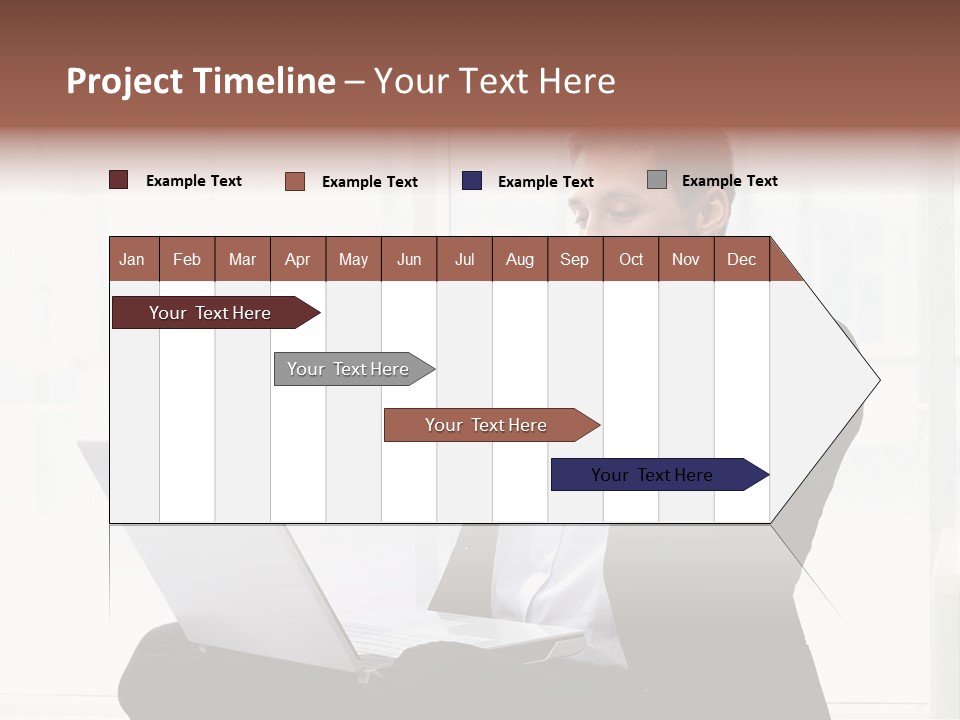 Project Timeline – Your Text Here

Example Text
Example Text
Example Text
Example Text

| Jan | Feb | Mar | Apr | May | Jun | Jul | Aug | Sep | Oct | Nov | Dec |
|---|---|---|---|---|---|---|---|---|---|---|---|

Your Text Here
Your Text Here
Your Text Here
Your Text Here